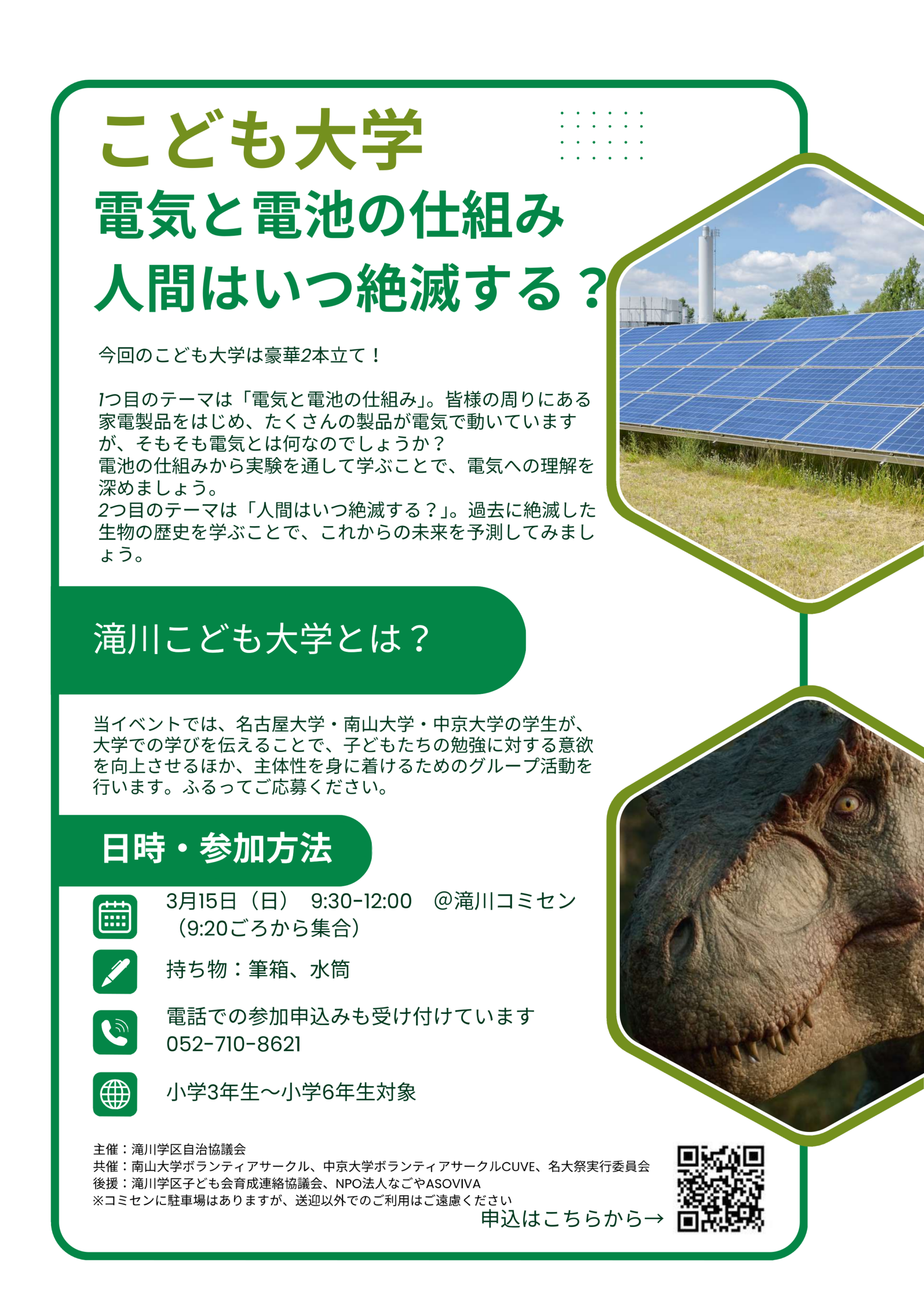 こども大学
電気と電池の仕組み
人間はいつ絶滅する？

今回のこども大学は豪華2本立て！

1つ目のテーマは「電気と電池の仕組み」。皆様の周りにある家電製品をはじめ、たくさんの製品が電気で動いていますが、そもそも電気とは何なのでしょうか？
電池の仕組みから実験を通して学ぶことで、電気への理解を深めましょう。
2つ目のテーマは「人間はいつ絶滅する？」。過去に絶滅した生物の歴史を学ぶことで、これからの未来を予測してみましょう。

滝川こども大学とは？

当イベントでは、名古屋大学・南山大学・中京大学の学生が、大学での学びを伝えることで、子どもたちの勉強に対する意欲を向上させるほか、主体性を身に着けるためのグループ活動を行います。ふるってご応募ください。

日時・参加方法

3月15日（日）　9:30-12:00　@滝川コミセン
（9:20ごろから集合）

持ち物：筆箱、水筒

電話での参加申込みも受け付けています
052-710-8621

小学3年生〜小学6年生対象

主催：滝川学区自治協議会
共催：南山大学ボランティアサークル、中京大学ボランティアサークルCUVE、名大祭実行委員会
後援：滝川学区子ども会育成連絡協議会、NPO法人なごやASOVIVA
※コミセンに駐車場はありますが、送迎以外でのご利用はご遠慮ください

申込はこちらから→